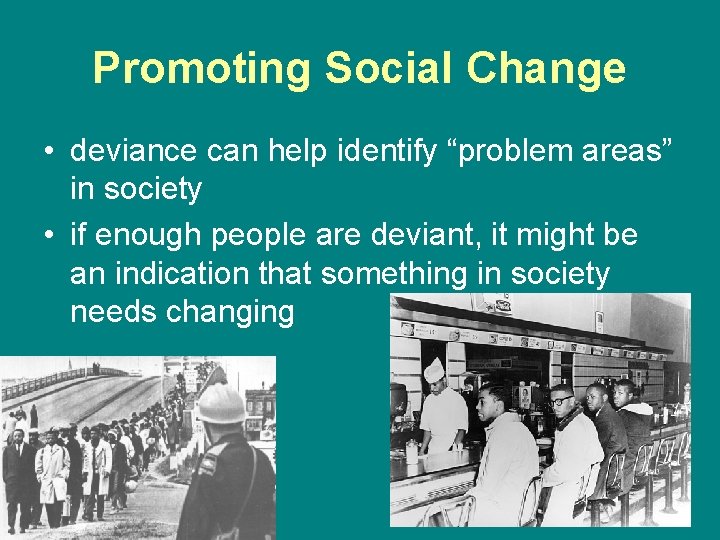 Promoting Social Change

• deviance can help identify “problem areas” in society

• if enough people are deviant, it might be an indication that something in society needs changing